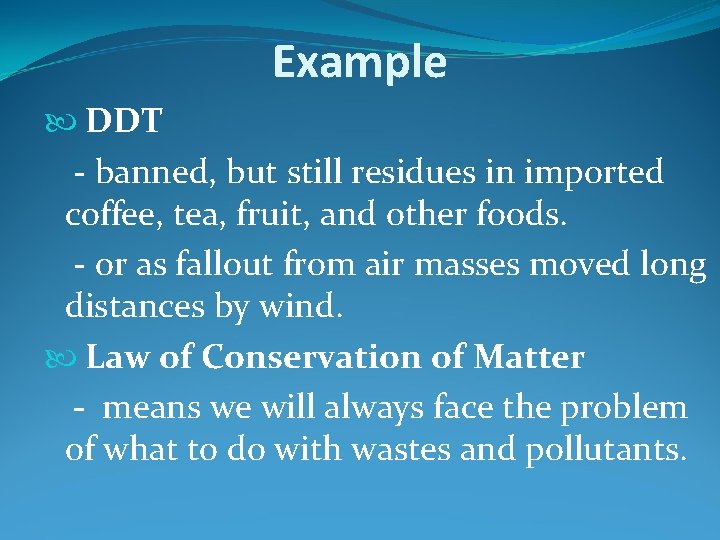 Example

DDT

- banned, but still residues in imported coffee, tea, fruit, and other foods.

- or as fallout from air masses moved long distances by wind.

Law of Conservation of Matter

- means we will always face the problem of what to do with wastes and pollutants.